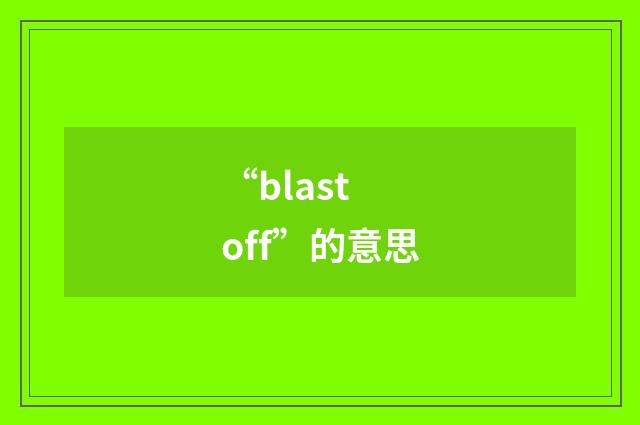 “blast off”的意思